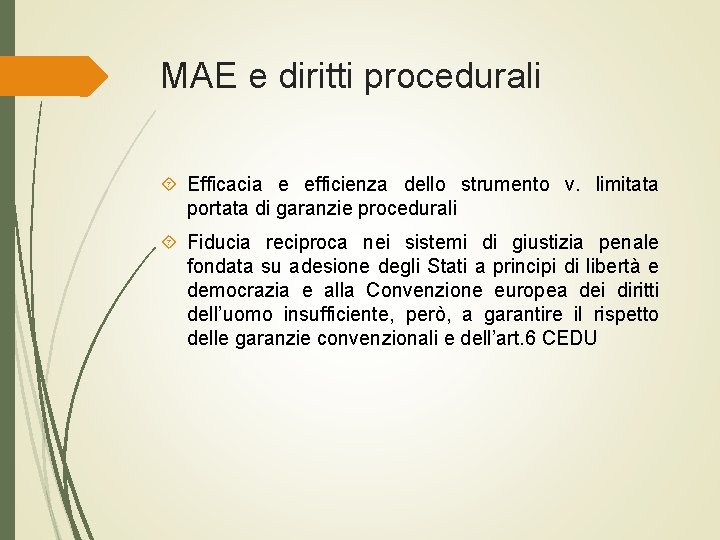 MAE e diritti procedurali

Efficacia e efficienza dello strumento v. limitata portata di garanzie procedurali

Fiducia reciproca nei sistemi di giustizia penale fondata su adesione degli Stati a principi di libertà e democrazia e alla Convenzione europea dei diritti dell'uomo insufficiente, però, a garantire il rispetto delle garanzie convenzionali e dell'art.6 CEDU